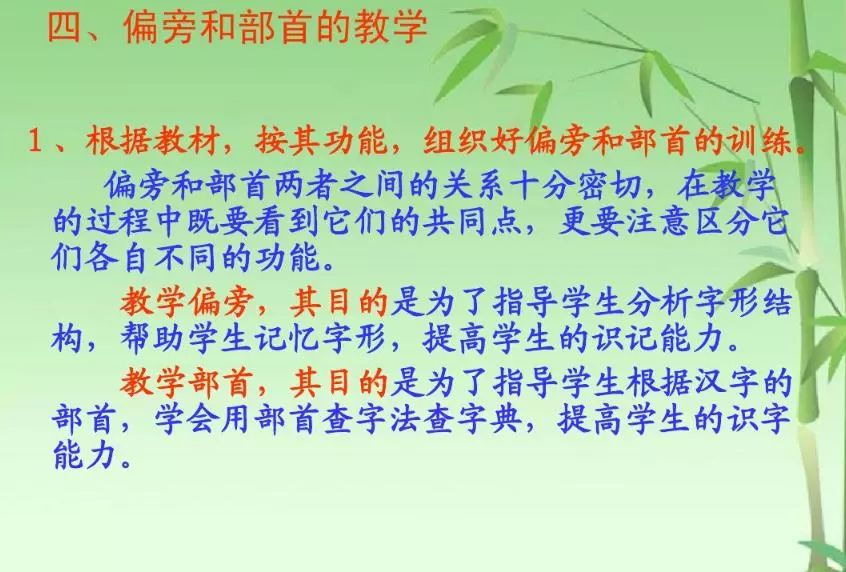 四、偏旁和部首的教学

1、根据教材，按其功能，组织好偏旁和部首的训练。

偏旁和部首两者之间的关系十分密切，在教学的过程中既要看到它们的共同点，更要注意区分它们各自不同的功能。

教学偏旁，其目的是为了指导学生分析字形结构，帮助学生记忆字形，提高学生的识记能力。

教学部首，其目的是为了指导学生根据汉字的部首，学会用部首查字法查字典，提高学生的识字能力。